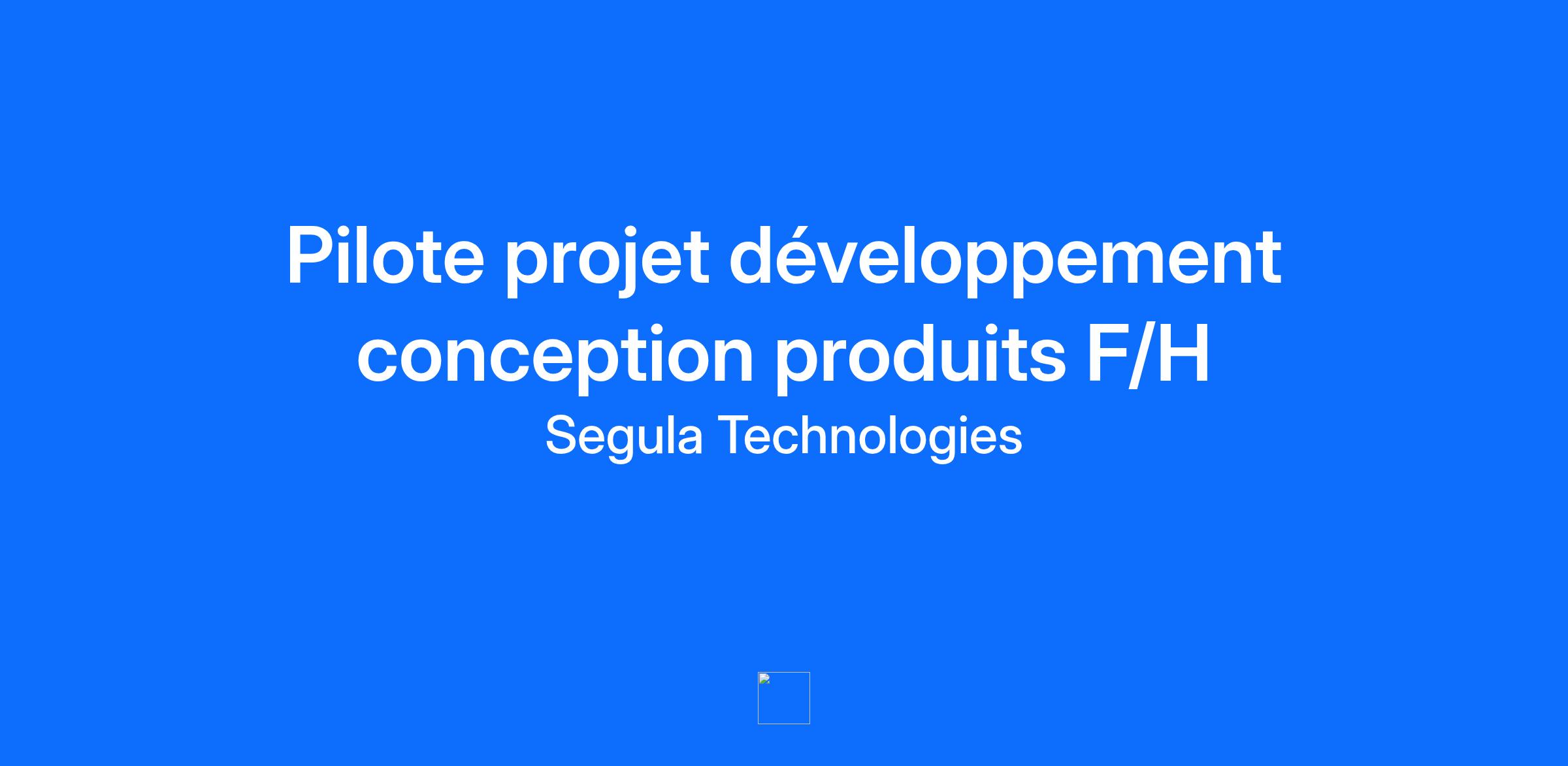 Pilote projet développement conception produits F/H

Segula Technologies